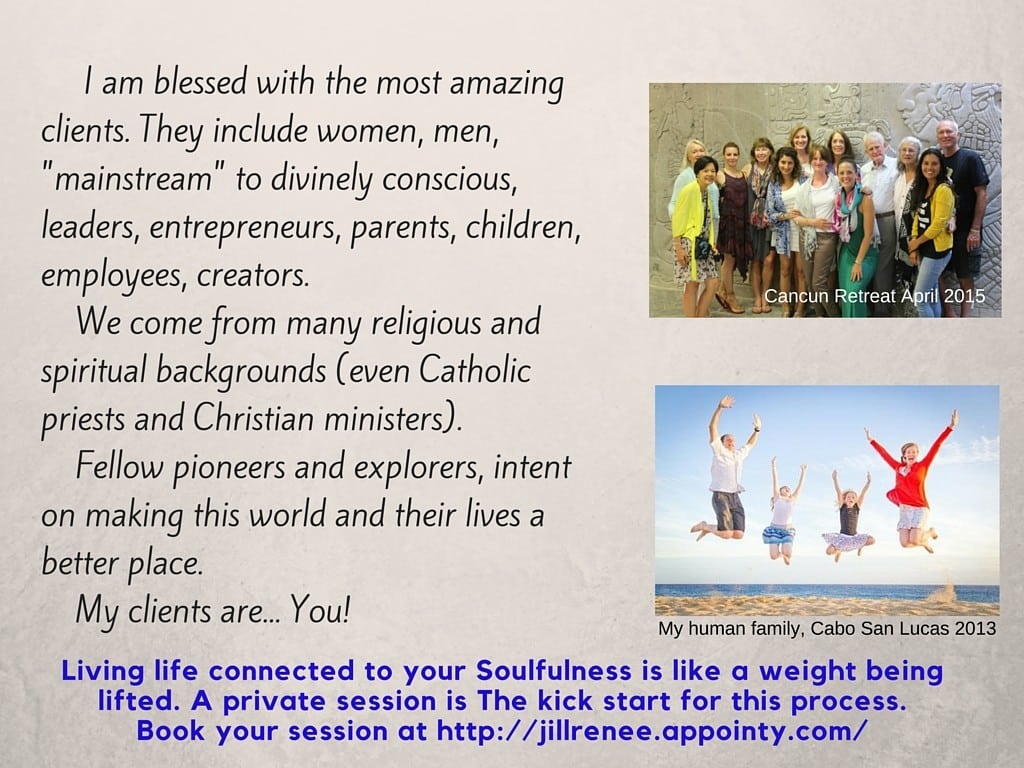 I am blessed with the most amazing clients. They include women, men, "mainstream" to divinely conscious, leaders, entrepreneurs, parents, children, employees, creators.

We come from many religious and spiritual backgrounds (even Catholic priests and Christian ministers).

Fellow pioneers and explorers, intent on making this world and their lives a better place.

My clients are... You!

Cancun Retreat April 2015

My human family, Cabo San Lucas 2013

Living life connected to your Soulfulness is like a weight being lifted. A private session is The kick start for this process. Book your session at http://jillrenee.appointy.com/